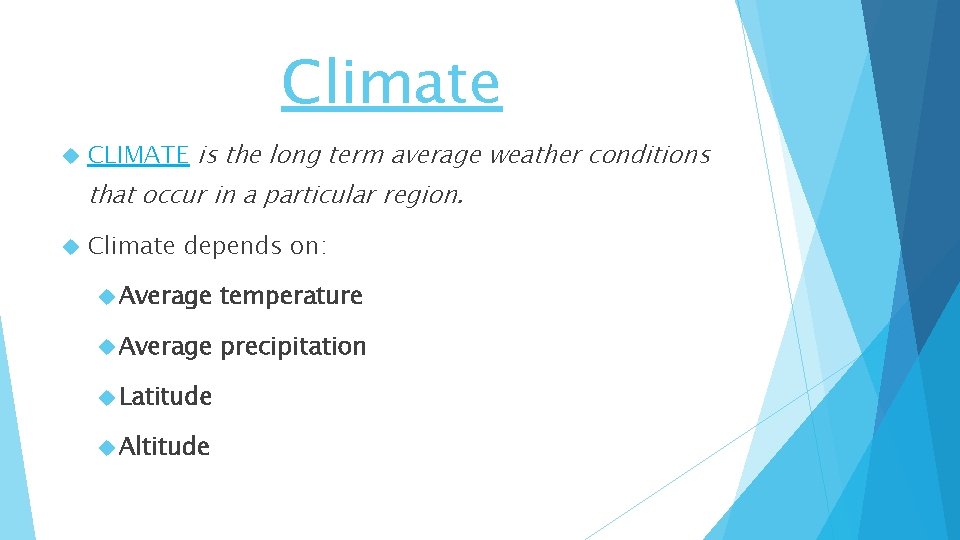 Climate

CLIMATE is the long term average weather conditions that occur in a particular region.

Climate depends on:

Average temperature

Average precipitation

Latitude

Altitude